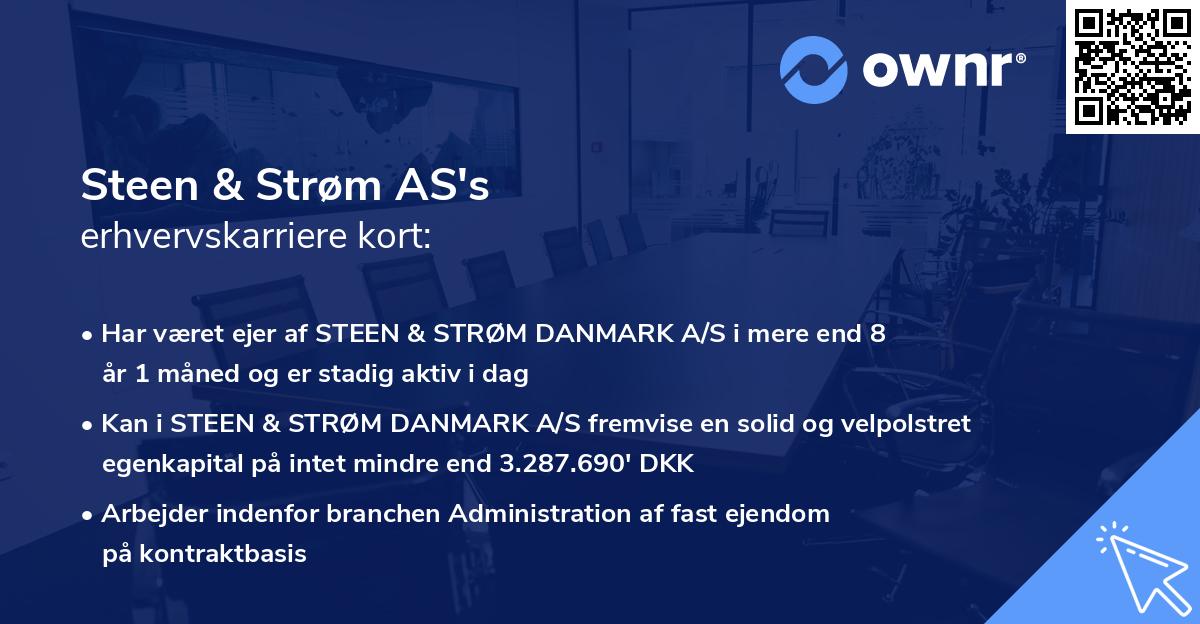 ownr®

Steen & Strøm AS's
erhvervskarriere kort:

• Har været ejer af STEEN & STRØM DANMARK A/S i mere end 8 år 1 måned og er stadig aktiv i dag

• Kan i STEEN & STRØM DANMARK A/S fremvise en solid og velpolstret egenkapital på intet mindre end 3.287.690' DKK

• Arbejder indenfor branchen Administration af fast ejendom på kontraktbasis